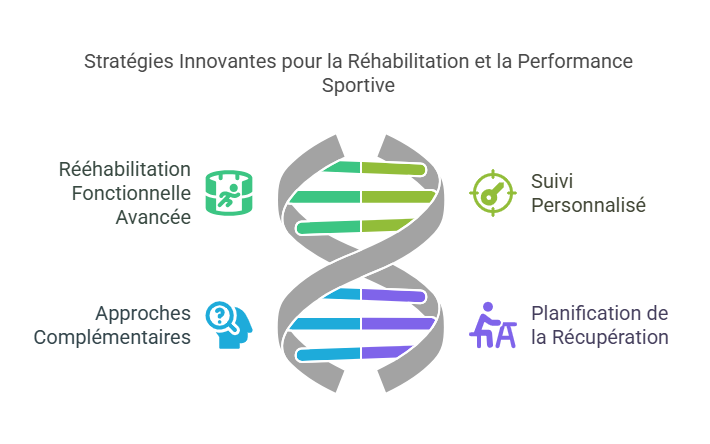 Stratégies Innovantes pour la Réhabilitation et la Performance Sportive

Rééhabilitation Fonctionnelle Avancée

Suivi Personnalisé

Approches Complémentaires

Planification de la Récupération